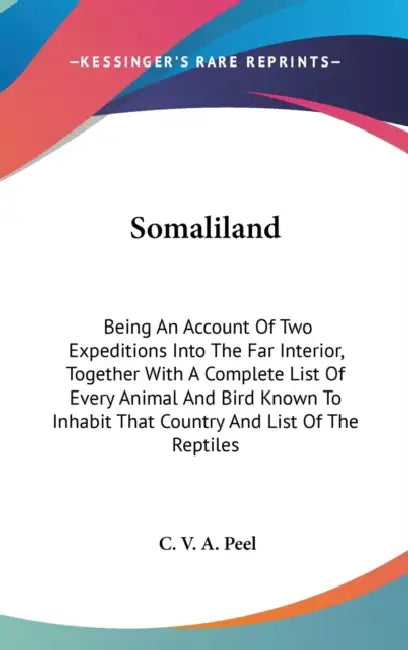 —KESSINGER'S RARE REPRINTS—

Somaliland

Being An Account Of Two Expeditions Into The Far Interior, Together With A Complete List Of Every Animal And Bird Known To Inhabit That Country And List Of The Reptiles

C. V. A. Peel